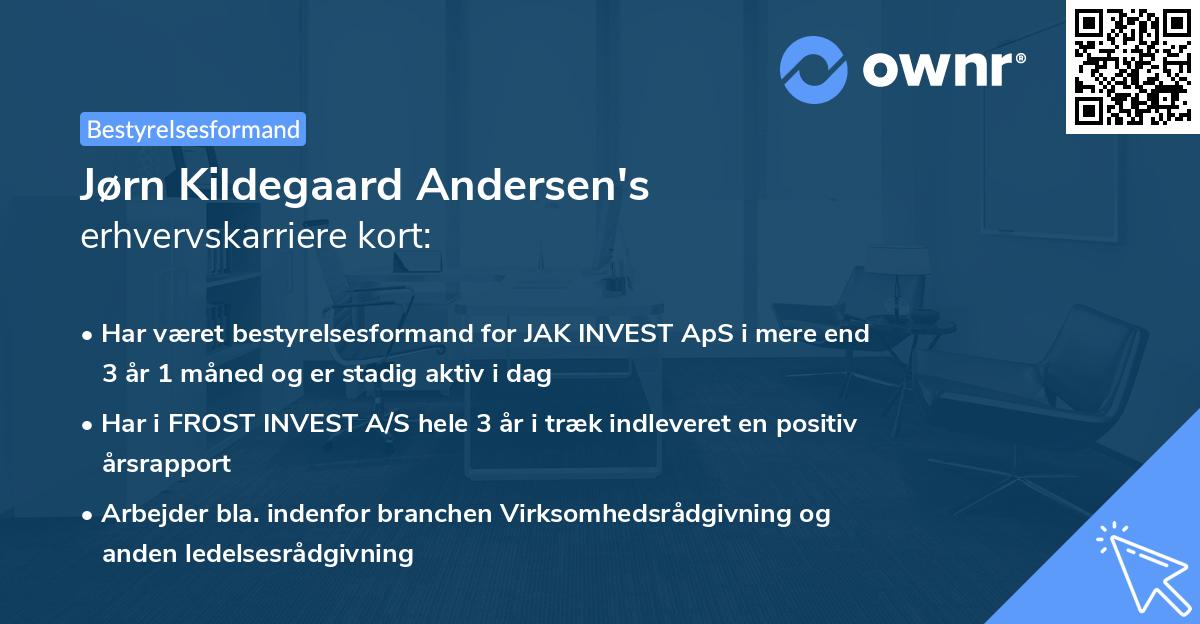 ownr®

Bestyrelsesformand

Jørn Kildegaard Andersen's
erhvervskarriere kort:

• Har været bestyrelsesformand for JAK INVEST ApS i mere end 3 år 1 måned og er stadig aktiv i dag

• Har i FROST INVEST A/S hele 3 år i træk indleveret en positiv årsrapport

• Arbejder bla. indenfor branchen Virksomhedsrådgivning og anden ledelsesrådgivning